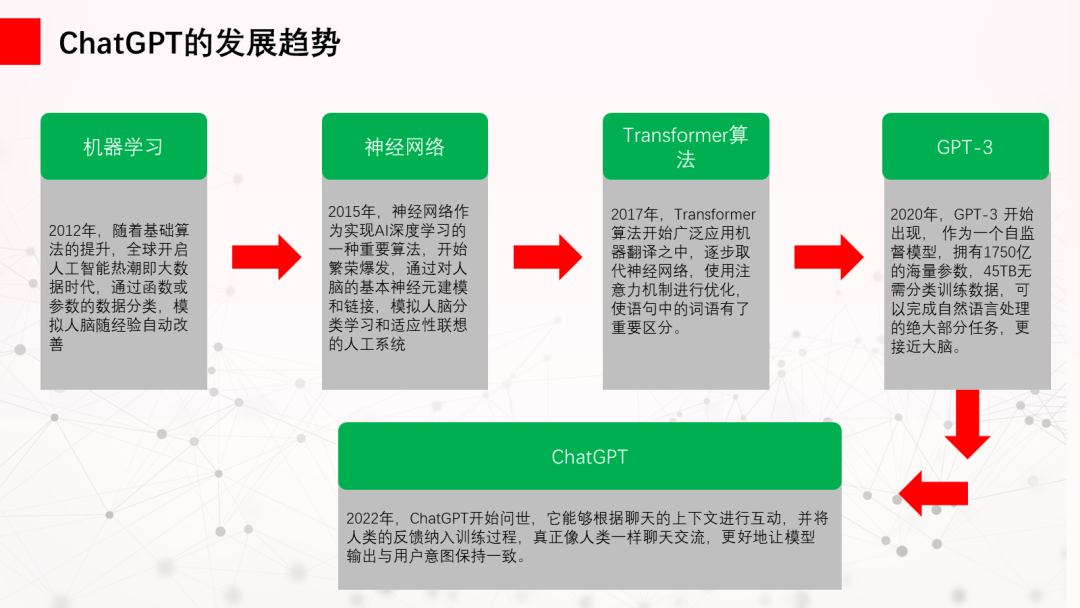 ChatGPT的发展趋势

机器学习

2012年，随着基础算法的提升，全球开启人工智能热潮即大数据时代，通过函数或参数的数据分类，模拟人脑随经验自动改善

神经网络

2015年，神经网络作为实现AI深度学习的一种重要算法，开始繁荣爆发，通过对人脑的基本神经元建模和链接，模拟人脑分类学习和适应性联想的人工系统

Transformer算法

2017年，Transformer算法开始广泛应用机器翻译之中，逐步取代神经网络，使用注意力机制进行优化，使语句中的词语有了重要区分。

GPT-3

2020年，GPT-3 开始出现， 作为一个自监督模型，拥有1750亿的海量参数，45TB无需分类训练数据，可以完成自然语言处理的绝大部分任务，更接近大脑。

ChatGPT

2022年，ChatGPT开始问世，它能够根据聊天的上下文进行互动，并将人类的反馈纳入训练过程，真正像人类一样聊天交流，更好地让模型输出与用户意图保持一致。